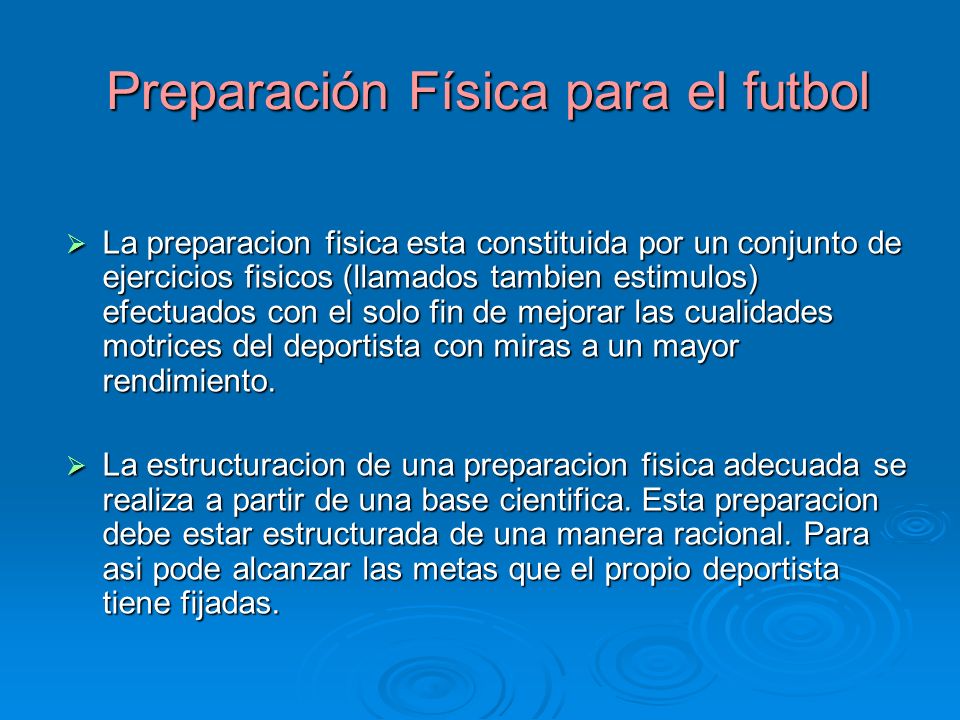 Preparación Física para el futbol

➢ La preparacion fisica esta constituida por un conjunto de ejercicios fisicos (llamados tambien estimulos) efectuados con el solo fin de mejorar las cualidades motrices del deportista con miras a un mayor rendimiento.

➢ La estructuracion de una preparacion fisica adecuada se realiza a partir de una base cientifica. Esta preparacion debe estar estructurada de una manera racional. Para asi pode alcanzar las metas que el propio deportista tiene fijadas.